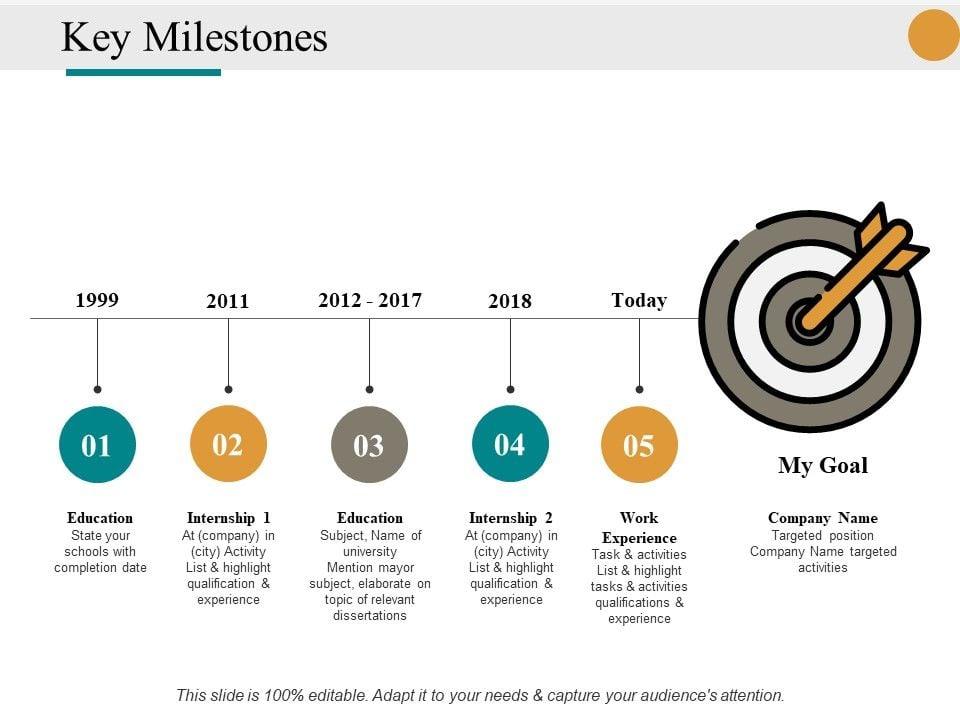 Key Milestones

1999

2011

2012 - 2017

2018

Today

01

02

03

04

05

My Goal

Education
State your schools with completion date

Internship 1
At (company) in (city) Activity List & highlight qualification & experience

Education
Subject, Name of university Mention mayor subject, elaborate on topic of relevant dissertations

Internship 2
At (company) in (city) Activity List & highlight qualification & experience

Work Experience
Task & activities List & highlight tasks & activities qualifications & experience

Company Name
Targeted position Company Name targeted activities

This slide is 100% editable. Adapt it to your needs & capture your audience's attention.